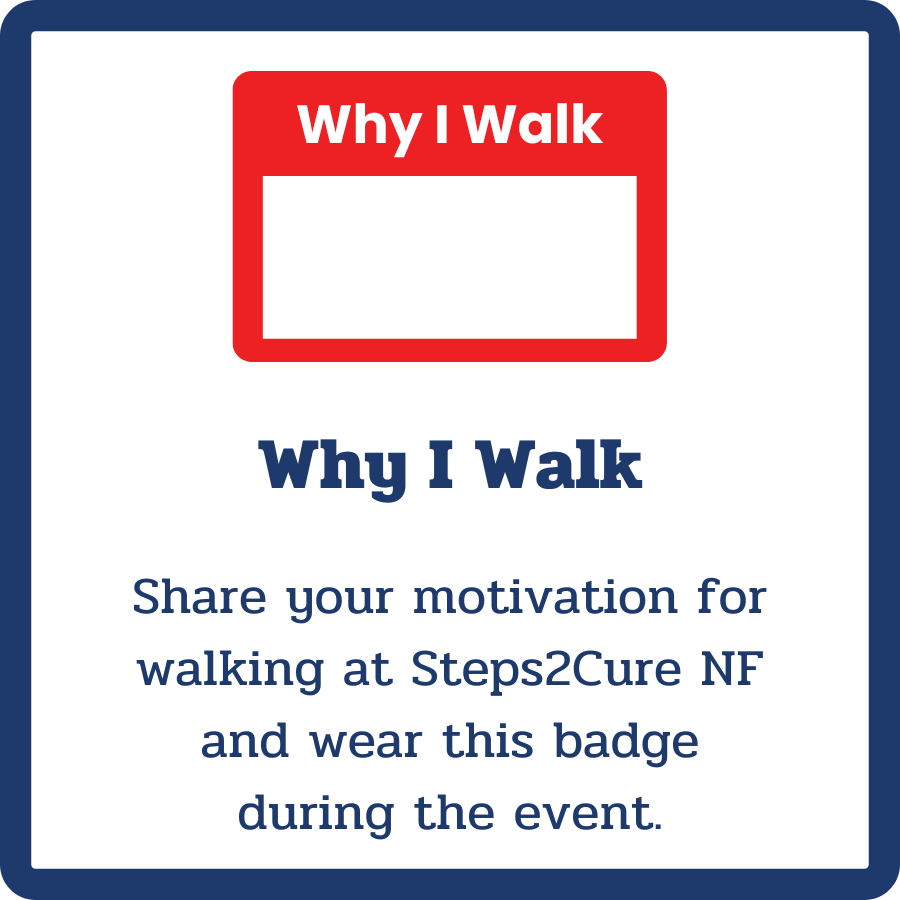 Why I Walk

Why I Walk

Share your motivation for walking at Steps2Cure NF and wear this badge during the event.